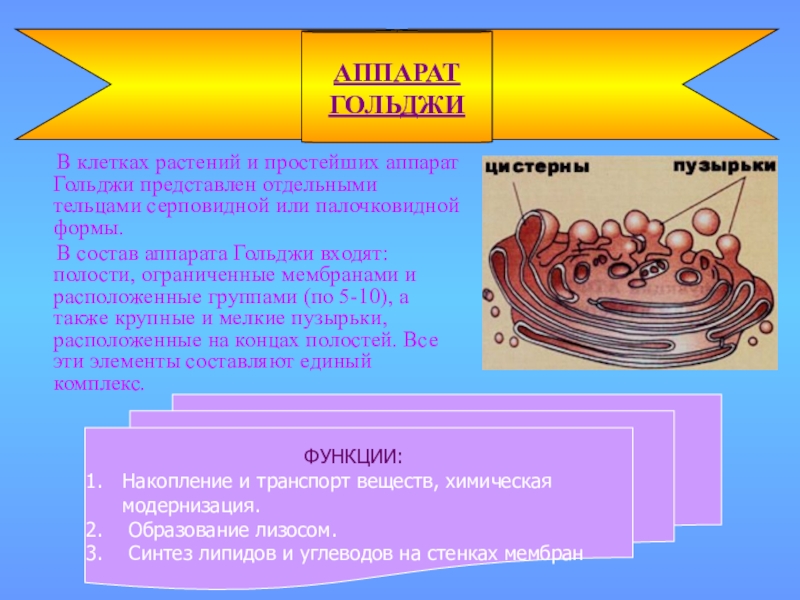 АППАРАТ ГОЛЬДЖИ

В клетках растений и простейших аппарат Гольджи представлен отдельными тельцами серповидной или палочковидной формы.

В состав аппарата Гольджи входят: полости, ограниченные мембранами и расположенные группами (по 5-10), а также крупные и мелкие пузырьки, расположенные на концах полостей. Все эти элементы составляют единый комплекс.

цистерны

пузырьки

ФУНКЦИИ:
1. Накопление и транспорт веществ, химическая модернизация.
2. Образование лизосом.
3. Синтез липидов и углеводов на стенках мембран